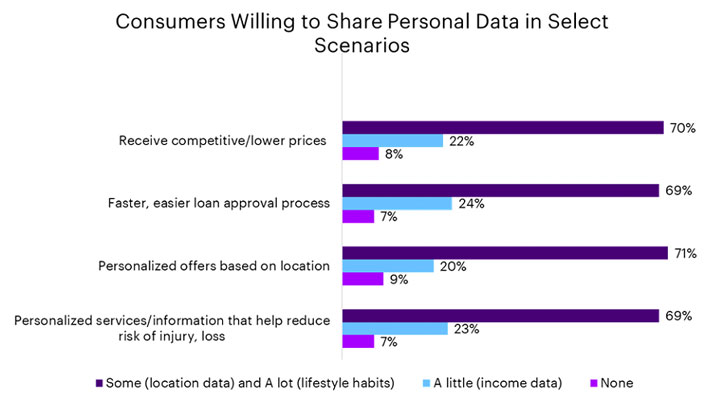 Consumers Willing to Share Personal Data in Select Scenarios

Receive competitive/lower prices
70%
22%
8%

Faster, easier loan approval process
69%
24%
7%

Personalized offers based on location
71%
20%
9%

Personalized services/information that help reduce risk of injury, loss
69%
23%
7%

Some (location data) and A lot (lifestyle habits)
A little (income data)
None